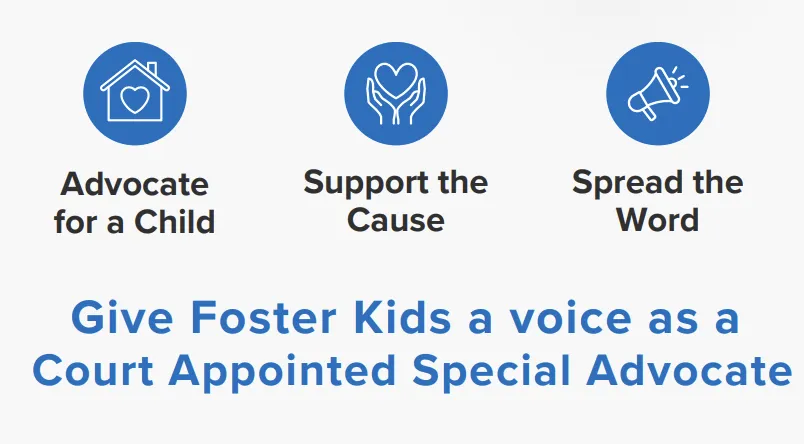 Advocate for a Child

Support the Cause

Spread the Word

Give Foster Kids a voice as a Court Appointed Special Advocate